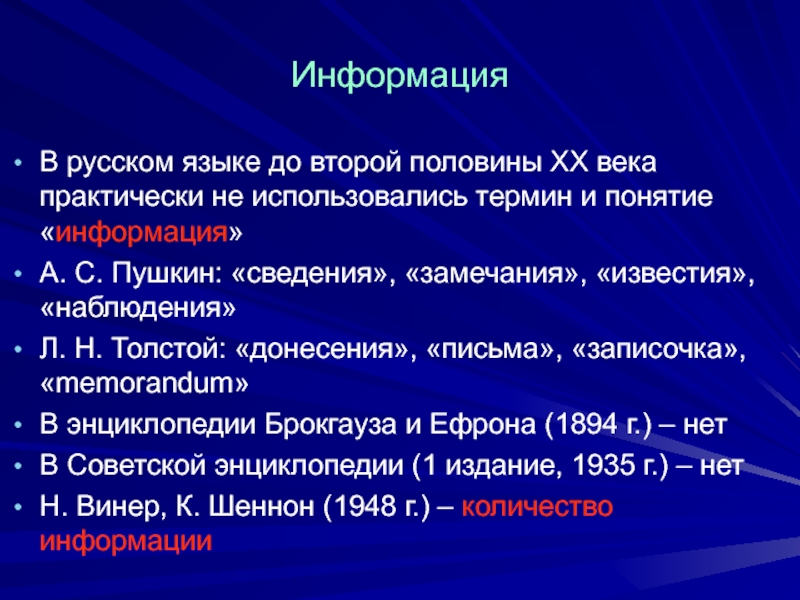 Информация

• В русском языке до второй половины XX века практически не использовались термин и понятие «информация»
• А. С. Пушкин: «сведения», «замечания», «известия», «наблюдения»
• Л. Н. Толстой: «донесения», «письма», «записочка», «memorandum»
• В энциклопедии Брокгауза и Ефрона (1894 г.) – нет
• В Советской энциклопедии (1 издание, 1935 г.) – нет
• Н. Винер, К. Шеннон (1948 г.) – количество информации